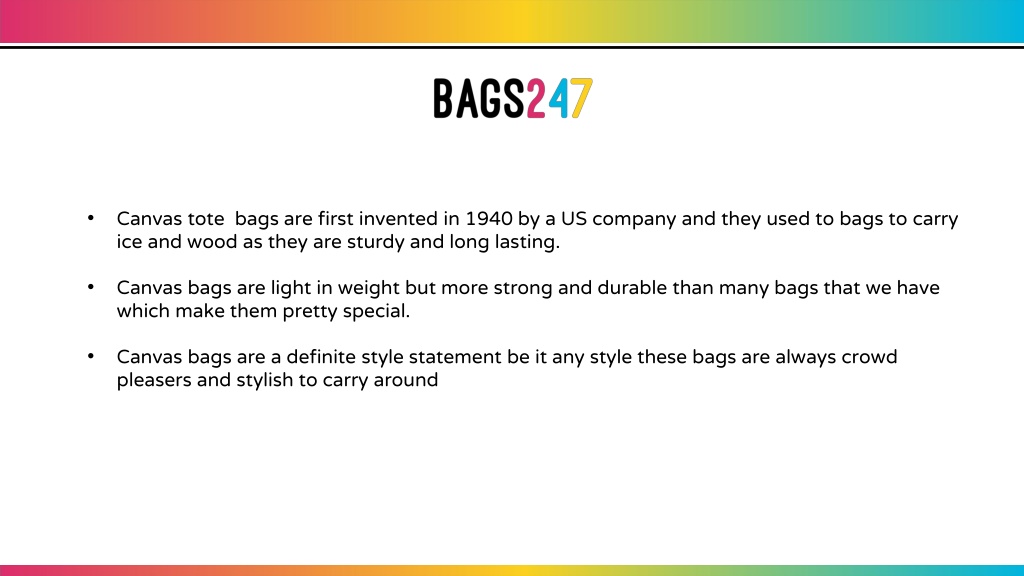 BAGS247

• Canvas tote  bags are first invented in 1940 by a US company and they used to bags to carry ice and wood as they are sturdy and long lasting.

• Canvas bags are light in weight but more strong and durable than many bags that we have which make them pretty special.

• Canvas bags are a definite style statement be it any style these bags are always crowd pleasers and stylish to carry around